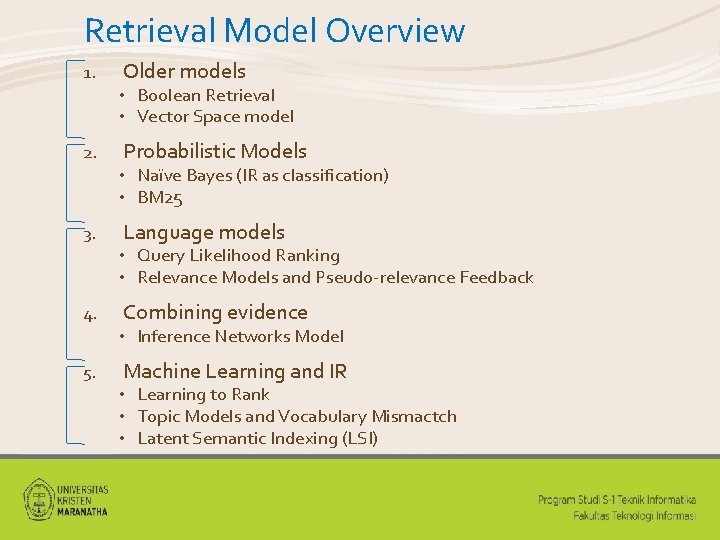 Retrieval Model Overview

1. Older models
• Boolean Retrieval
• Vector Space model

2. Probabilistic Models
• Naïve Bayes (IR as classification)
• BM25

3. Language models
• Query Likelihood Ranking
• Relevance Models and Pseudo-relevance Feedback

4. Combining evidence
• Inference Networks Model

5. Machine Learning and IR
• Learning to Rank
• Topic Models and Vocabulary Mismactch
• Latent Semantic Indexing (LSI)

UNIVERSITAS KRISTEN MARANATHA

Program Studi S-1 Teknik Informatika
Fakultas Teknologi Informasi